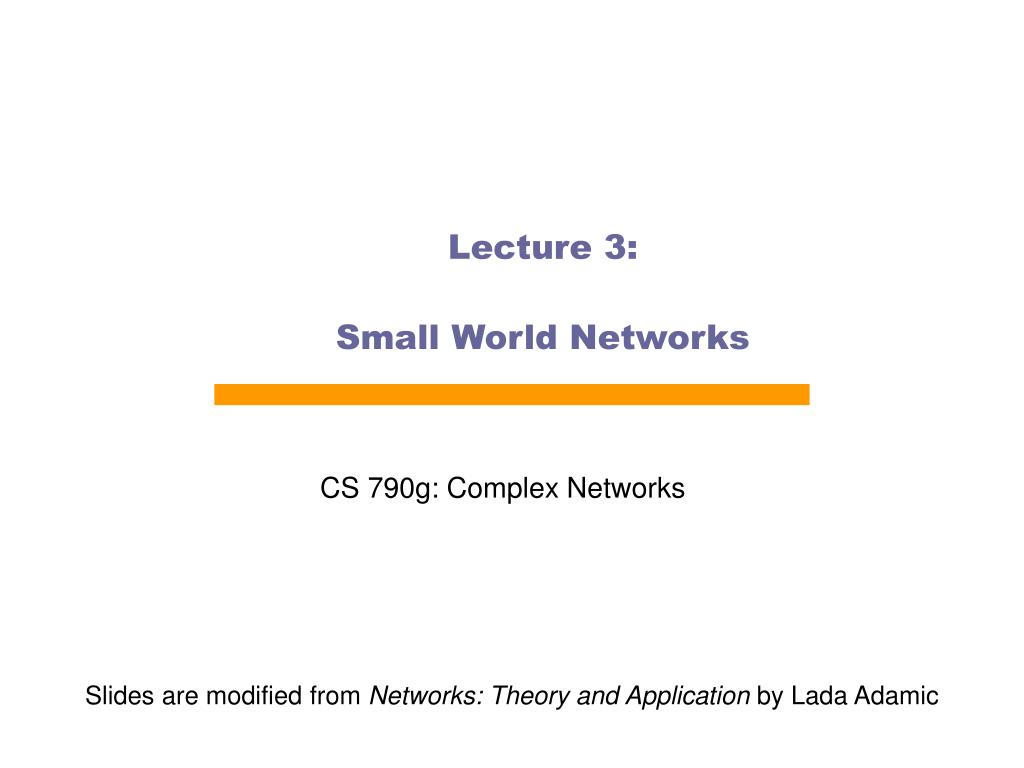 Lecture 3:

Small World Networks

CS 790g: Complex Networks

Slides are modified from Networks: Theory and Application by Lada Adamic